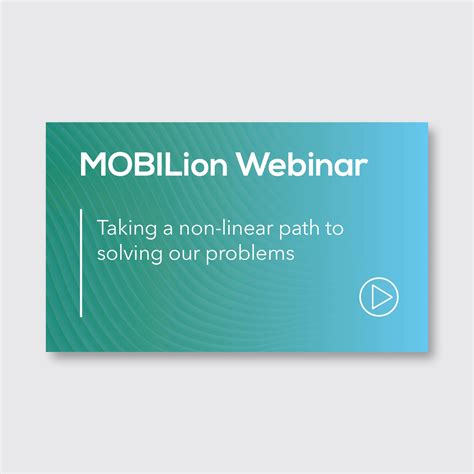 MOBILion Webinar

Taking a non-linear path to solving our problems